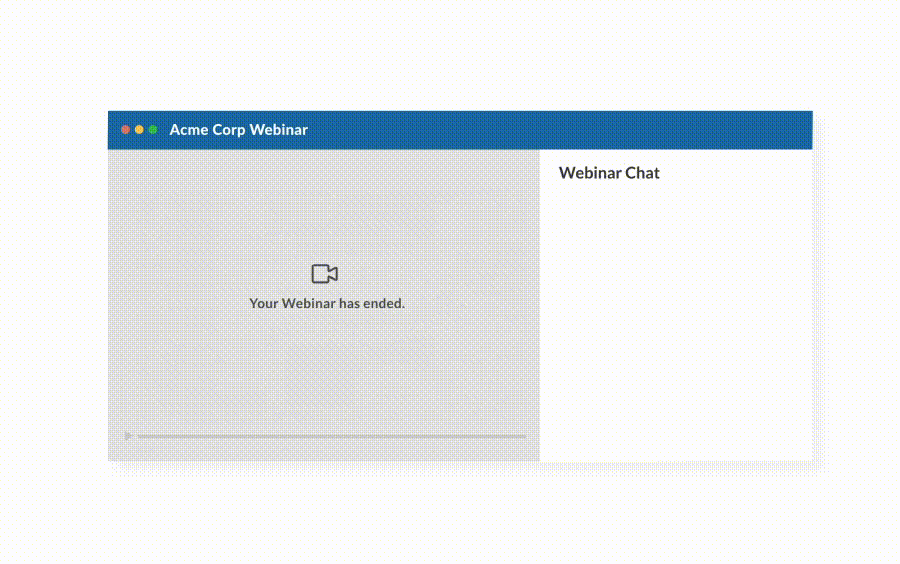 Acme Corp Webinar

Your Webinar has ended.

Webinar Chat